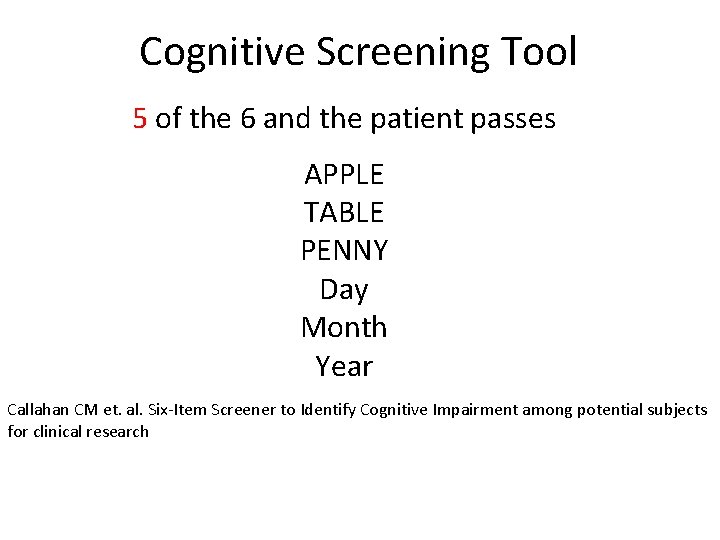 Cognitive Screening Tool

5 of the 6 and the patient passes

APPLE
TABLE
PENNY
Day
Month
Year

Callahan CM et. al. Six-Item Screener to Identify Cognitive Impairment among potential subjects for clinical research